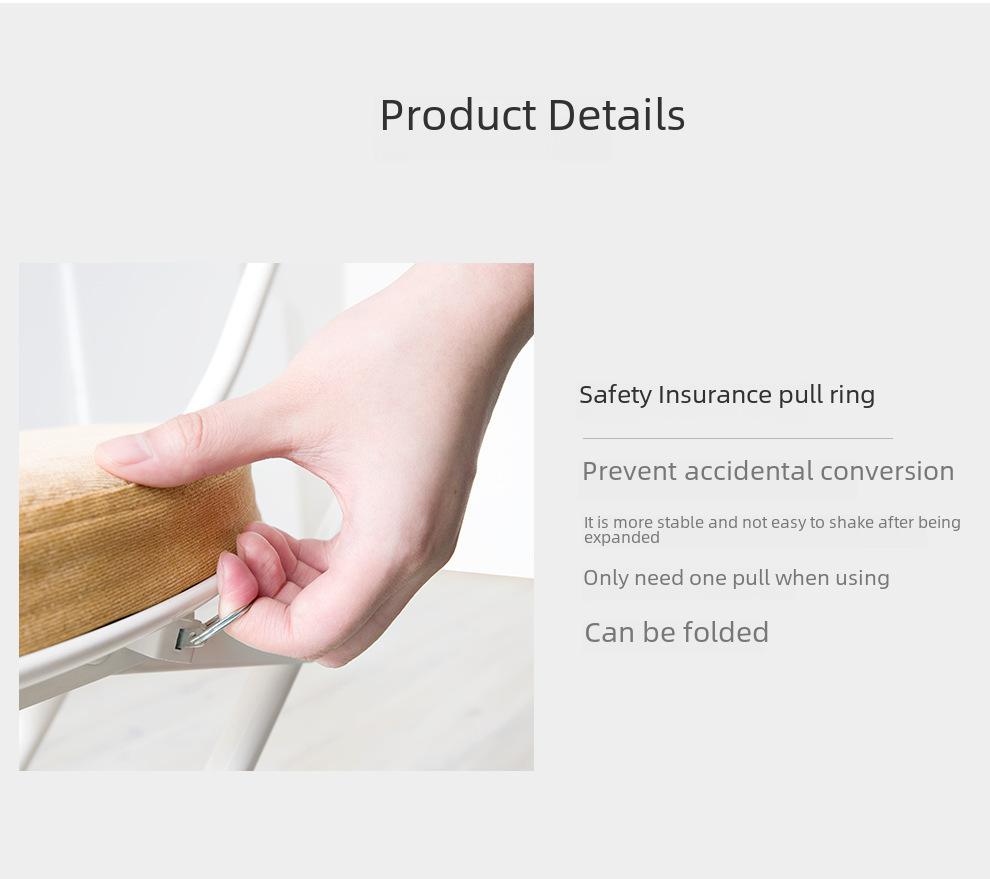 Product Details

Safety Insurance pull ring

Prevent accidental conversion

It is more stable and not easy to shake after being expanded

Only need one pull when using

Can be folded